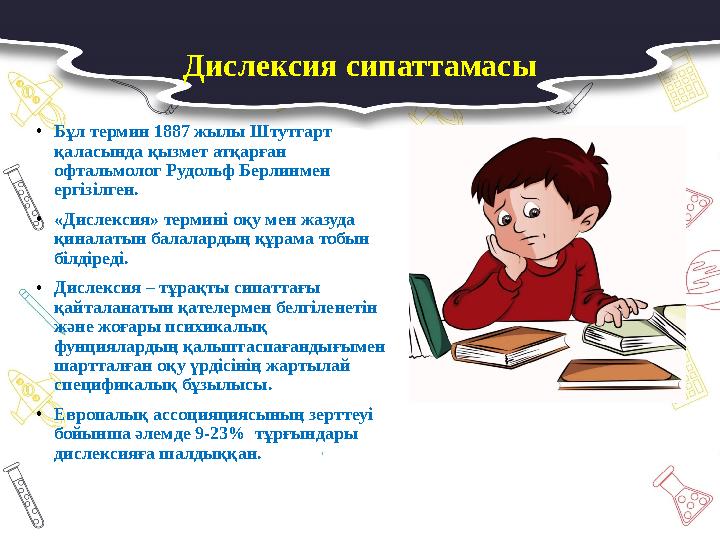 Дислексия сипаттамасы

• Бұл термин 1887 жылы Штутгарт қаласында қызмет атқарған офтальмолог Рудольф Берлинмен ергізілген.

• «Дислексия» термині оқу мен жазуда қиналатын балалардың құрама тобын білдіреді.

• Дислексия – тұрақты сипаттағы қайталанатын қателермен белгіленетін және жоғары психикалық фунциялардың қалыптаспағандығымен шартталған оқу үрдісінің жартылай спецификалық бұзылысы.

• Европалық ассоциациясының зерттеуі бойынша әлемде 9-23% тұрғындары дислексияға шалдыққан.